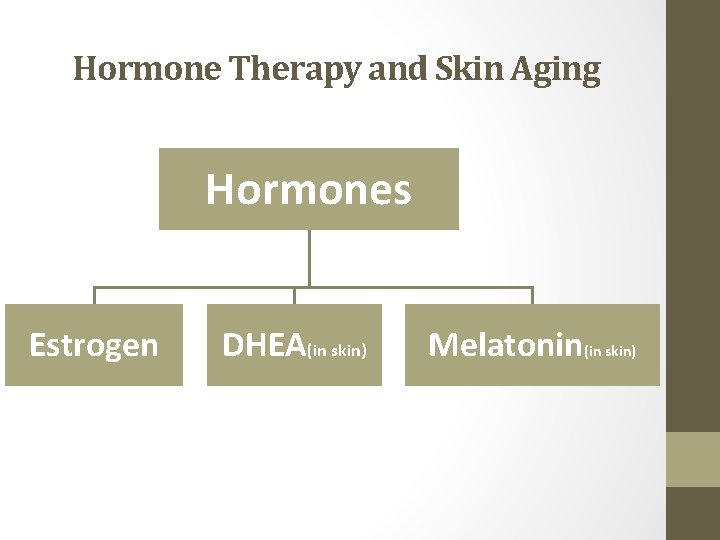 Hormone Therapy and Skin Aging

Hormones

Estrogen

DHEA(in skin)

Melatonin(in skin)